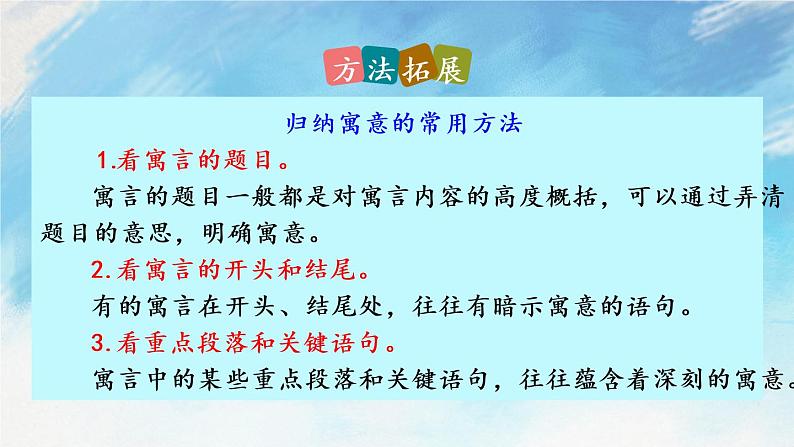 方法拓展

归纳寓意的常用方法

1.看寓言的题目。

寓言的题目一般都是对寓言内容的高度概括，可以通过弄清题目的意思，明确寓意。

2.看寓言的开头和结尾。

有的寓言在开头、结尾处，往往有暗示寓意的语句。

3.看重点段落和关键语句。

寓言中的某些重点段落和关键语句，往往蕴含着深刻的寓意。